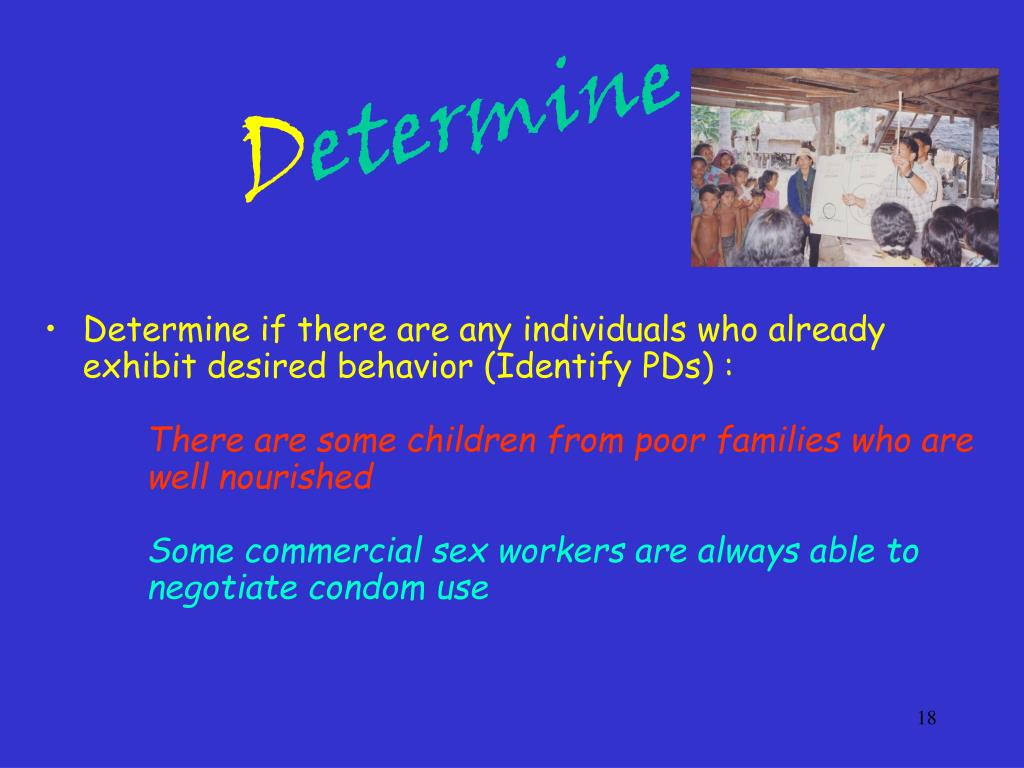 Determine

• Determine if there are any individuals who already exhibit desired behavior (Identify PDs) :

There are some children from poor families who are well nourished

Some commercial sex workers are always able to negotiate condom use

18